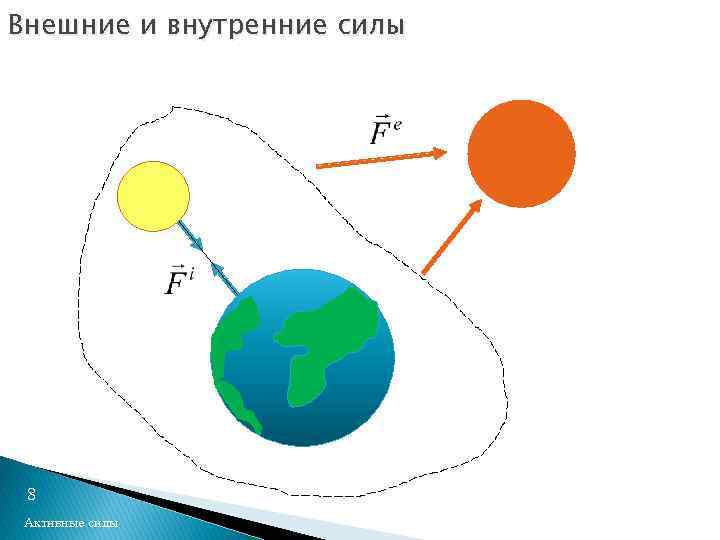 Внешние и внутренние силы

$\vec{F}^e$

$\vec{F}^i$

8

Активные силы